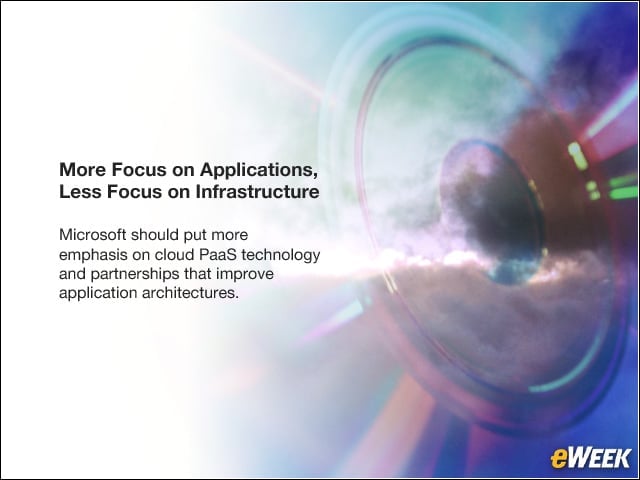 More Focus on Applications, Less Focus on Infrastructure

Microsoft should put more emphasis on cloud PaaS technology and partnerships that improve application architectures.

eWEEK